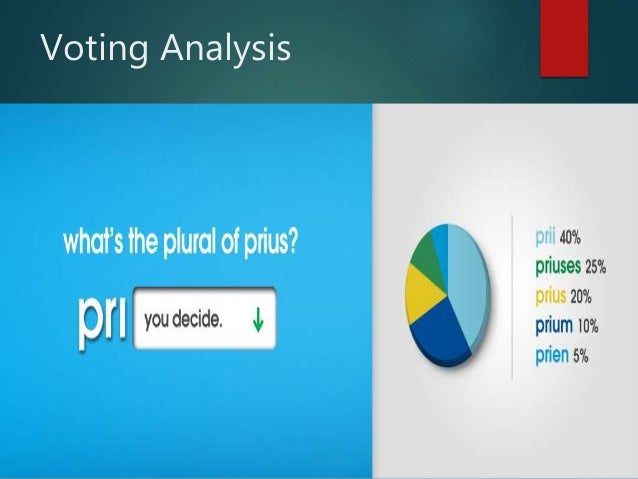 Voting Analysis

what's the plural of prius?

pri you decide. ↓

prii 40%
priuses 25%
prius 20%
prium 10%
prien 5%